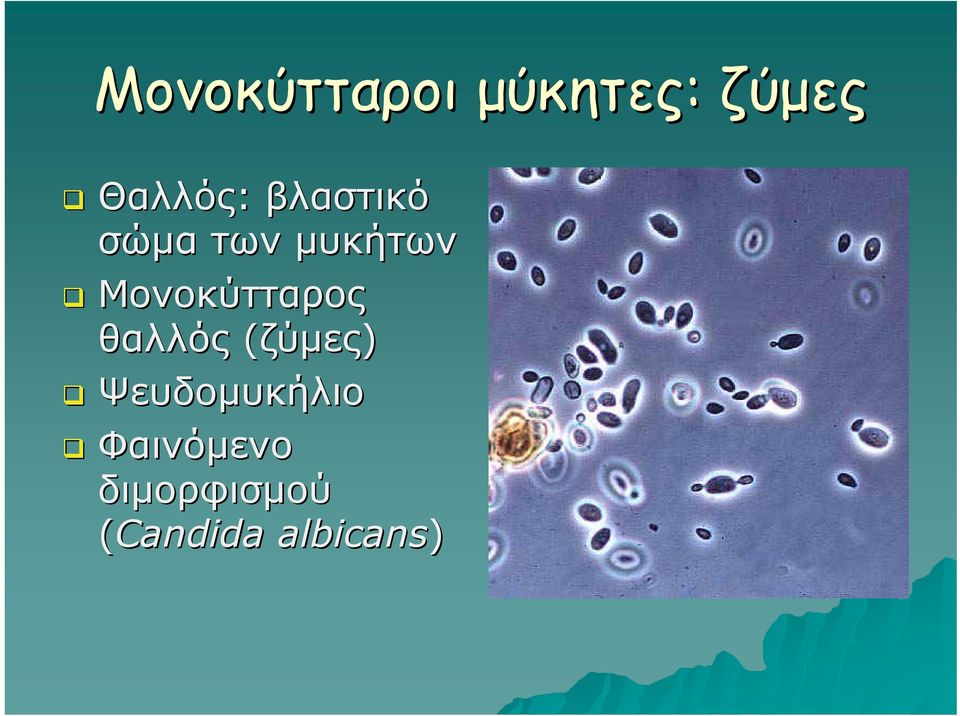 Μονοκύτταροι μύκητες: ζύμες

Θαλλός: βλαστικό σώμα των μυκήτων

Μονοκύτταρος θαλλός (ζύμες)

Ψευδομυκήλιο

Φαινόμενο διμορφισμού (Candida albicans)